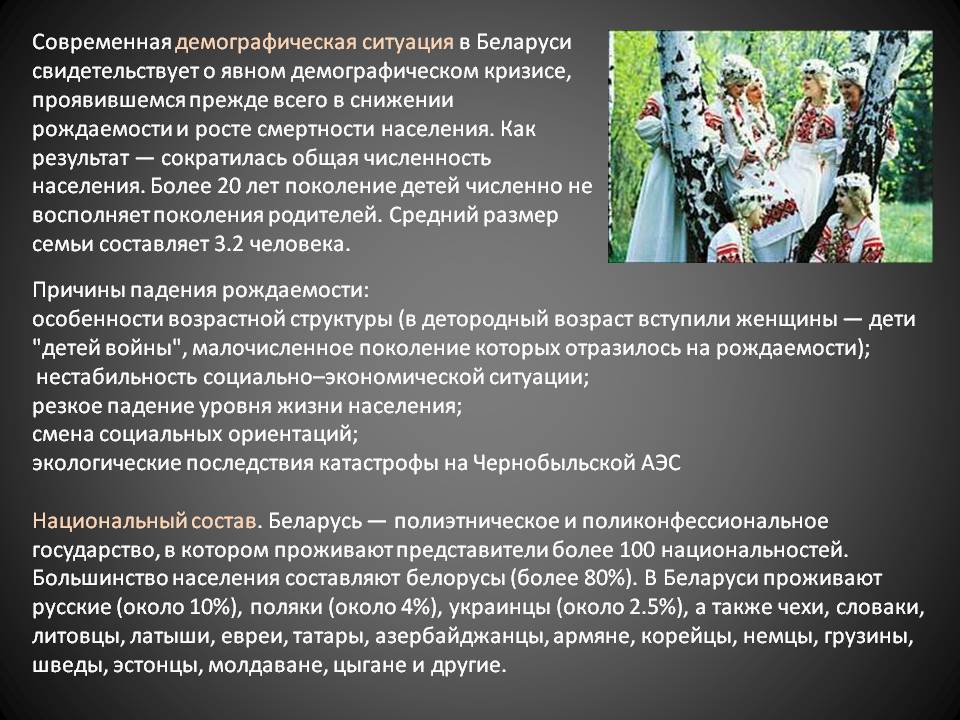 Современная демографическая ситуация в Беларуси свидетельствует о явном демографическом кризисе, проявившемся прежде всего в снижении рождаемости и росте смертности населения. Как результат — сократилась общая численность населения. Более 20 лет поколение детей численно не восполняет поколения родителей. Средний размер семьи составляет 3.2 человека.

Причины падения рождаемости:
особенности возрастной структуры (в детородный возраст вступили женщины — дети "детей войны", малочисленное поколение которых отразилось на рождаемости);
нестабильность социально–экономической ситуации;
резкое падение уровня жизни населения;
смена социальных ориентаций;
экологические последствия катастрофы на Чернобыльской АЭС

Национальный состав. Беларусь — полиэтническое и поликонфессиональное государство, в котором проживают представители более 100 национальностей. Большинство населения составляют белорусы (более 80%). В Беларуси проживают русские (около 10%), поляки (около 4%), украинцы (около 2.5%), а также чехи, словаки, литовцы, латыши, евреи, татары, азербайджанцы, армяне, корейцы, немцы, грузины, шведы, эстонцы, молдаване, цыгане и другие.